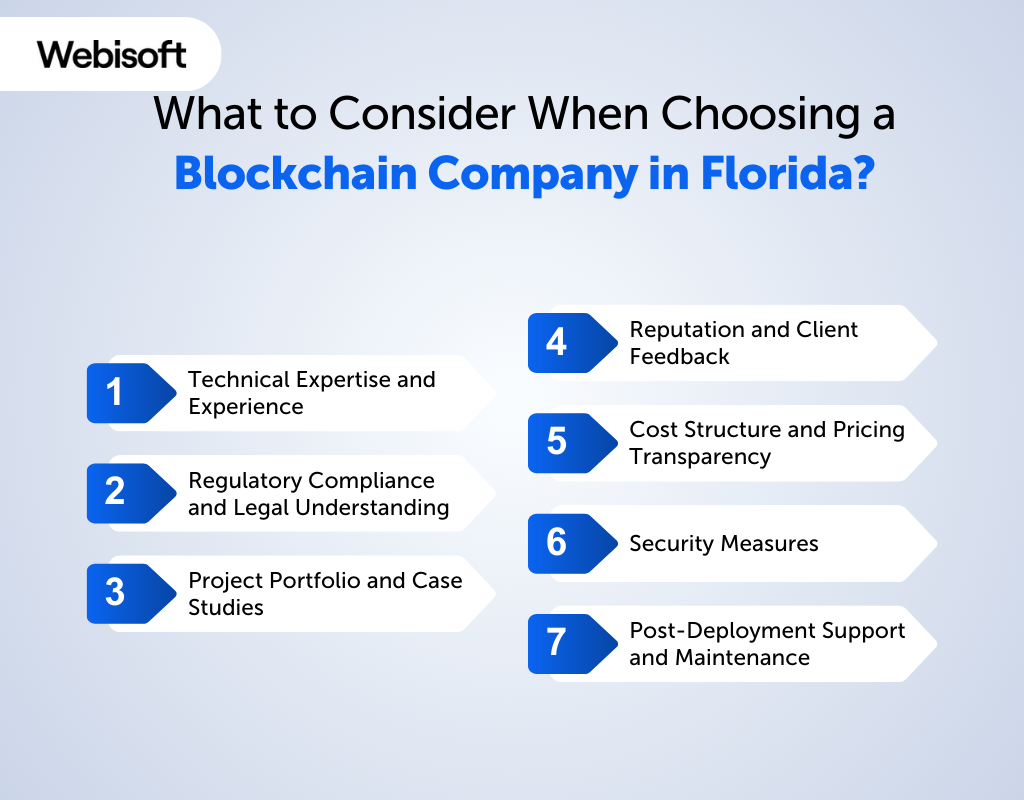 Webisoft

What to Consider When Choosing a Blockchain Company in Florida?

1 Technical Expertise and Experience

2 Regulatory Compliance and Legal Understanding

3 Project Portfolio and Case Studies

4 Reputation and Client Feedback

5 Cost Structure and Pricing Transparency

6 Security Measures

7 Post-Deployment Support and Maintenance